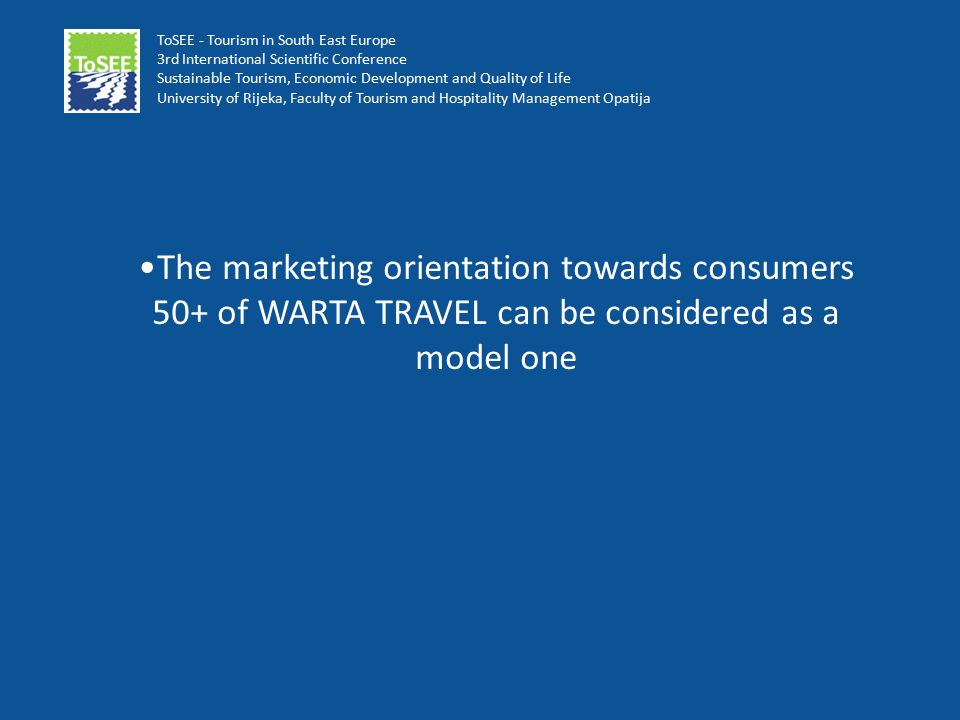 ToSEE

ToSEE - Tourism in South East Europe
3rd International Scientific Conference
Sustainable Tourism, Economic Development and Quality of Life
University of Rijeka, Faculty of Tourism and Hospitality Management Opatija

•The marketing orientation towards consumers 50+ of WARTA TRAVEL can be considered as a model one